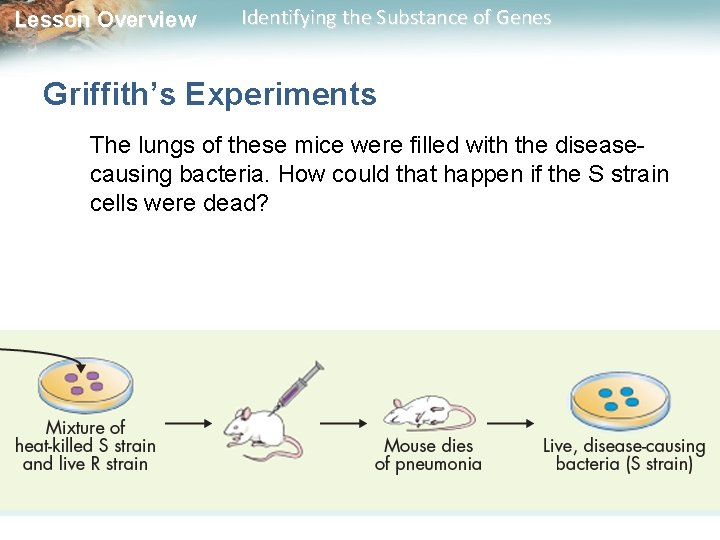 Lesson Overview Identifying the Substance of Genes

Griffith's Experiments

The lungs of these mice were filled with the disease-causing bacteria. How could that happen if the S strain cells were dead?

Mixture of heat-killed S strain and live R strain

Mouse dies of pneumonia

Live, disease-causing bacteria (S strain)